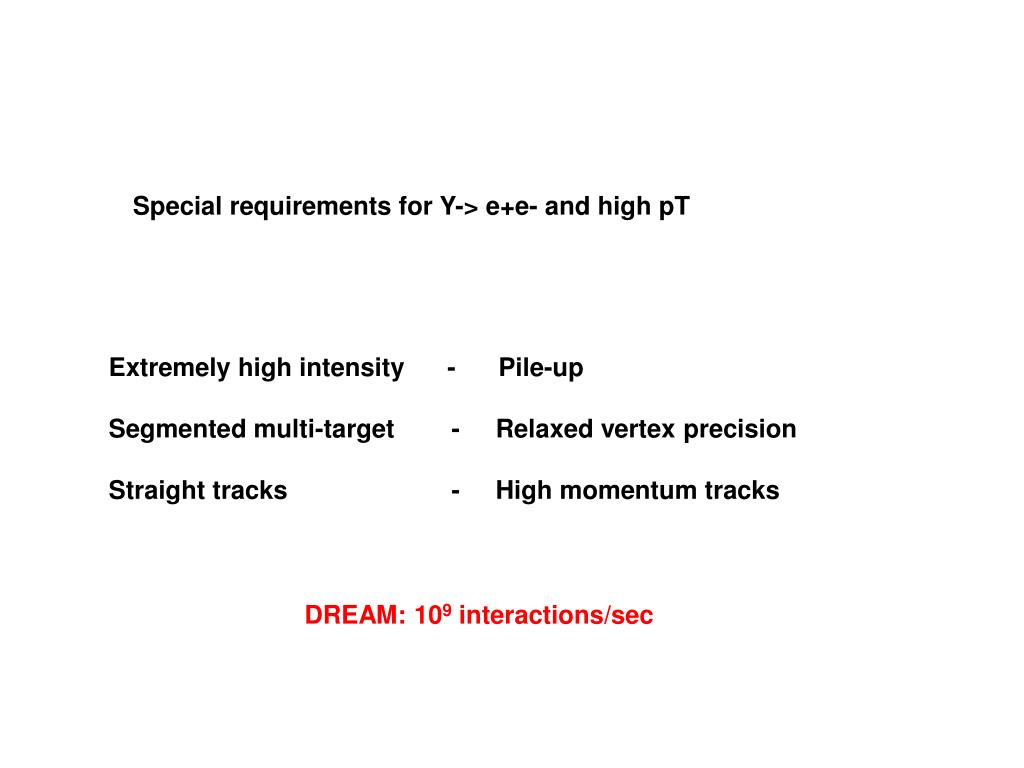 Special requirements for Y-> e+e- and high pT

Extremely high intensity - Pile-up

Segmented multi-target - Relaxed vertex precision

Straight tracks - High momentum tracks

DREAM: $10^9$ interactions/sec